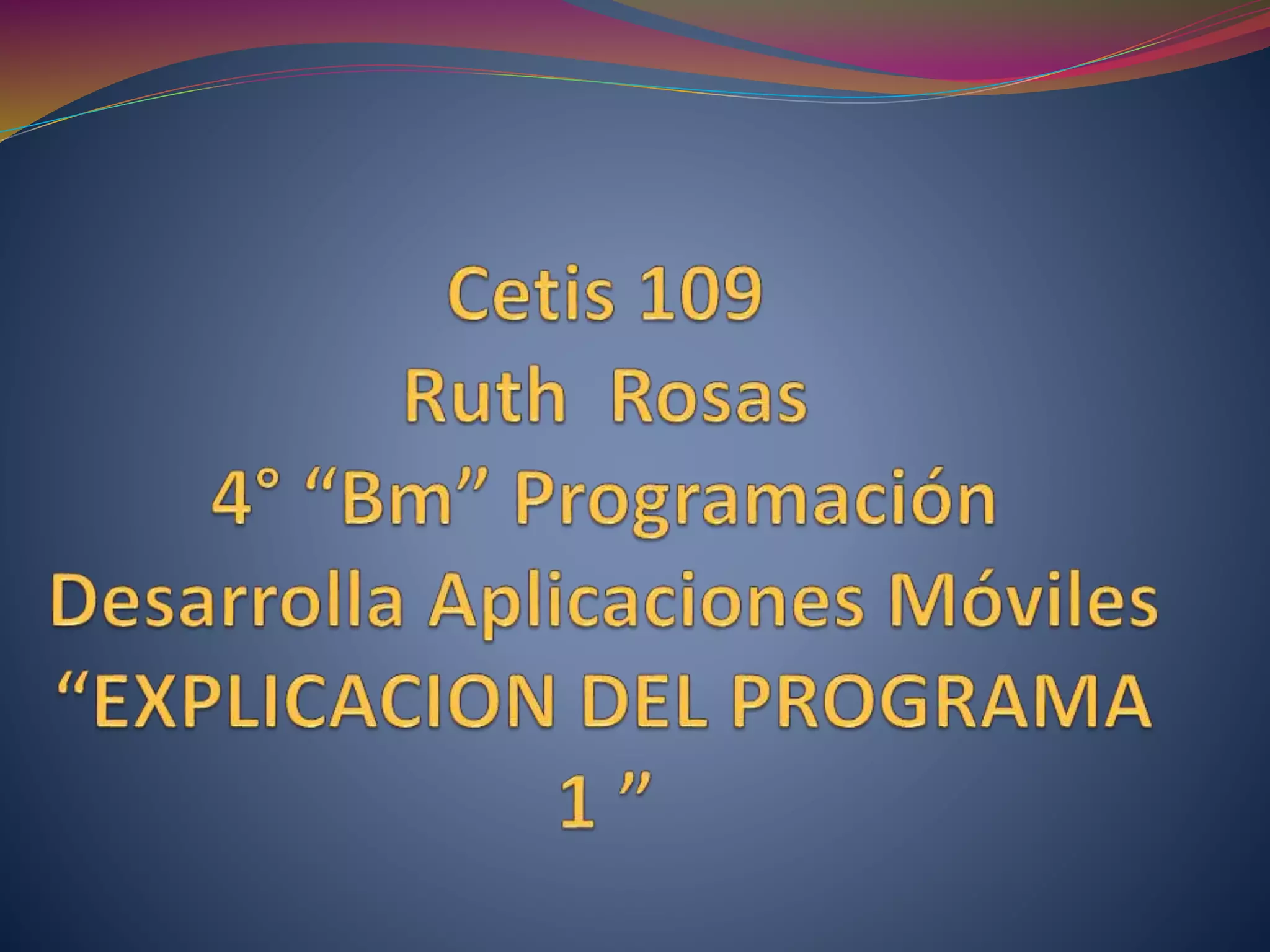 Cetis 109
Ruth Rosas
4° “Bm” Programación
Desarrolla Aplicaciones Móviles
“EXPLICACION DEL PROGRAMA 1 ”